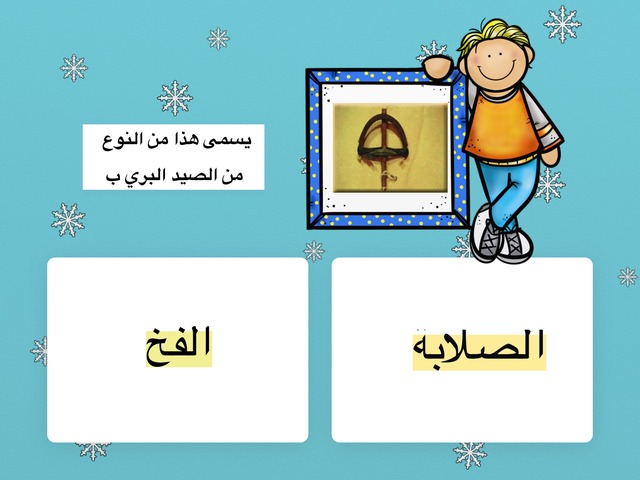 يسمى هذا من النوع من الصيد البري ب

الصلابة

الفخ